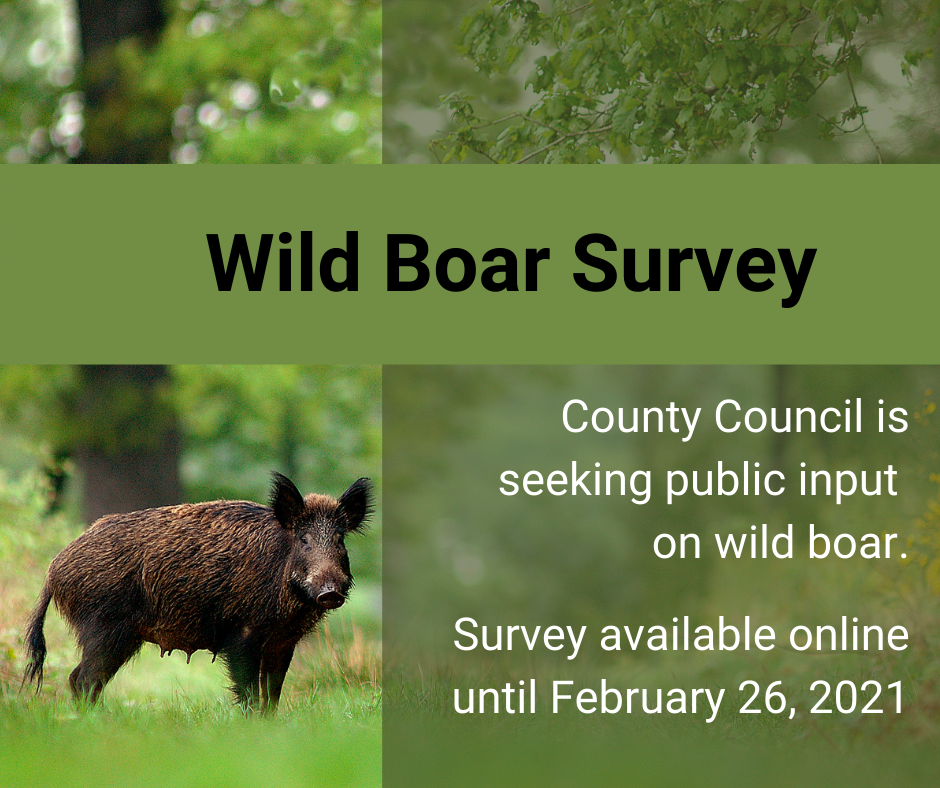 Wild Boar Survey

County Council is seeking public input on wild boar.

Survey available online until February 26, 2021